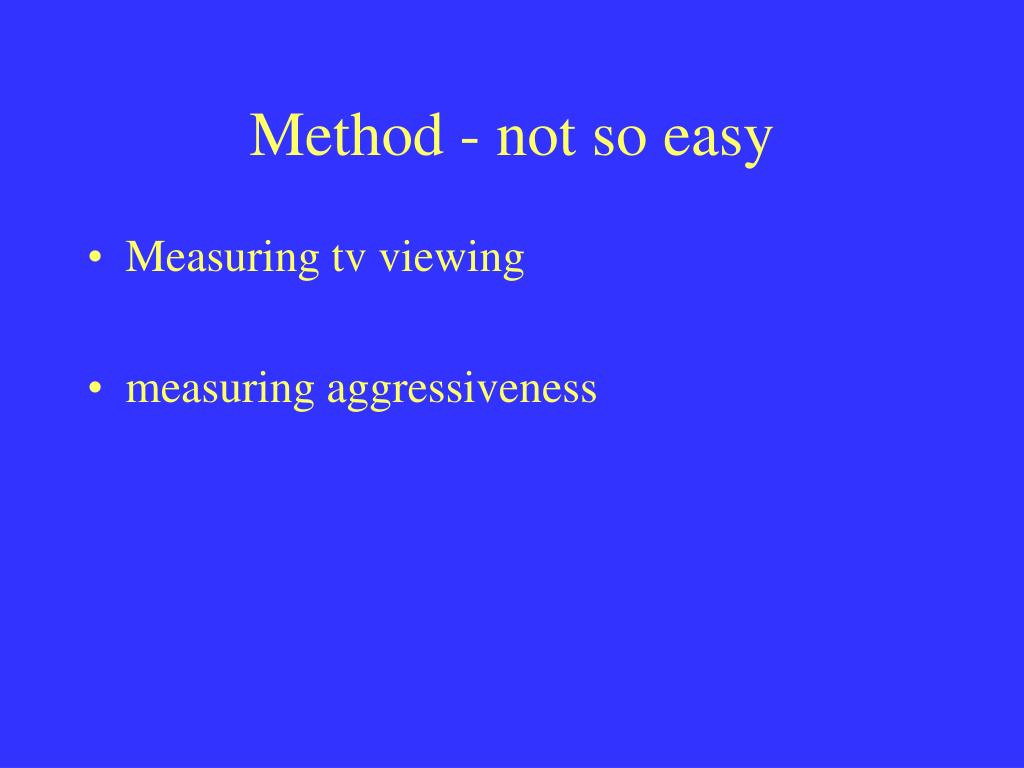 Method - not so easy

• Measuring tv viewing

• measuring aggressiveness